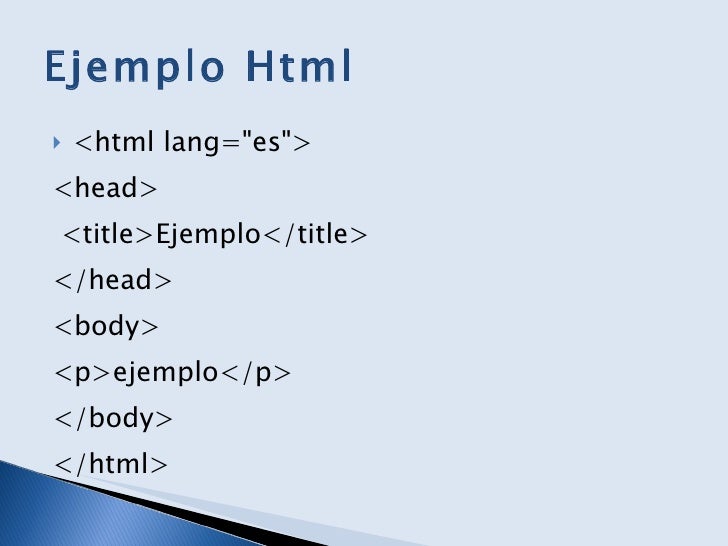 Ejemplo Html

<html lang="es">
<head>
<title>Ejemplo</title>
</head>
<body>
<p>ejemplo</p>
</body>
</html>